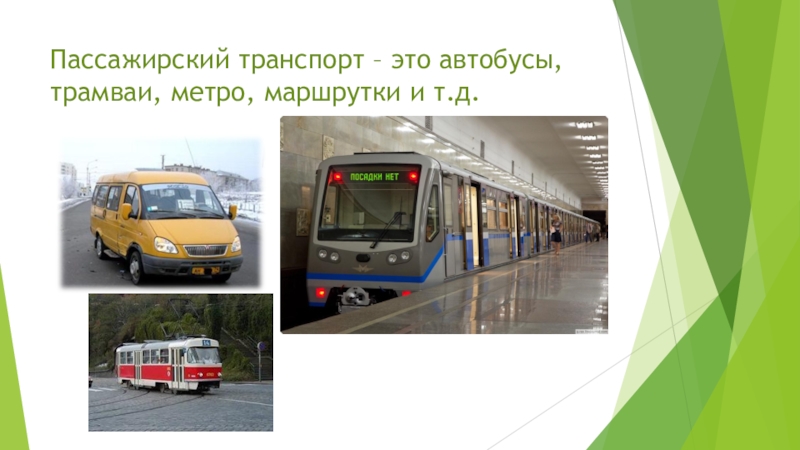 Пассажирский транспорт – это автобусы, трамваи, метро, маршрутки и т.д.

ПОСАДКИ НЕТ